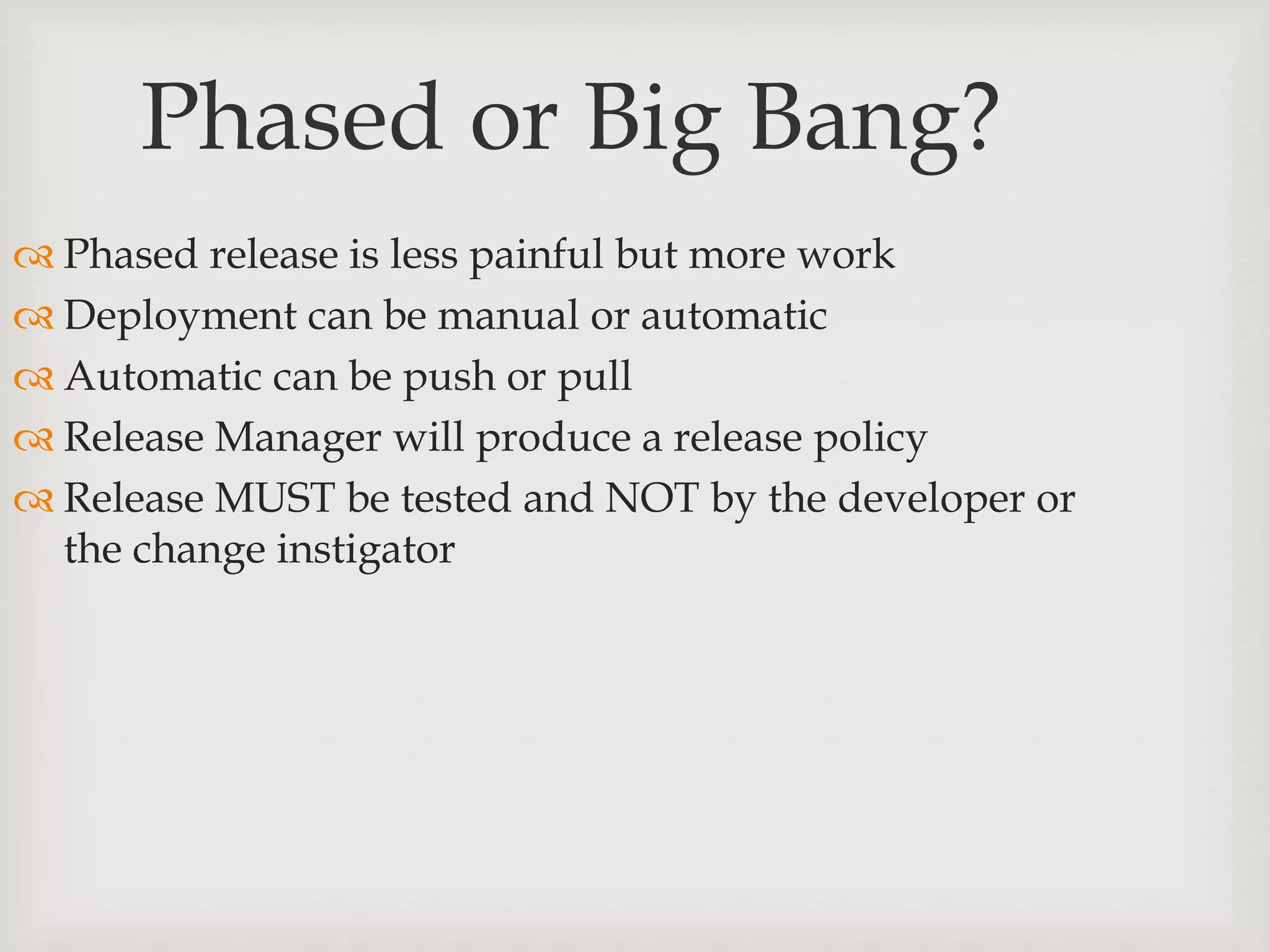 Phased or Big Bang?

Phased release is less painful but more work
Deployment can be manual or automatic
Automatic can be push or pull
Release Manager will produce a release policy
Release MUST be tested and NOT by the developer or the change instigator